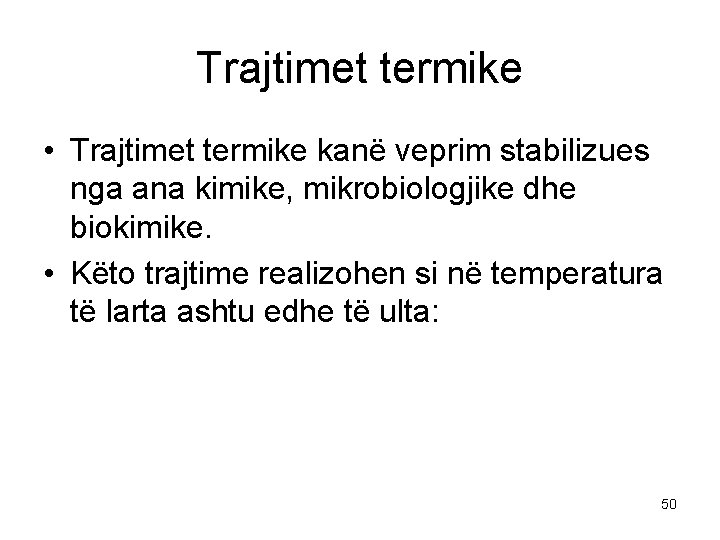 Trajtimet termike

• Trajtimet termike kanë veprim stabilizues nga ana kimike, mikrobiologjike dhe biokimike.
• Këto trajtime realizohen si në temperatura të larta ashtu edhe të ulta:

50